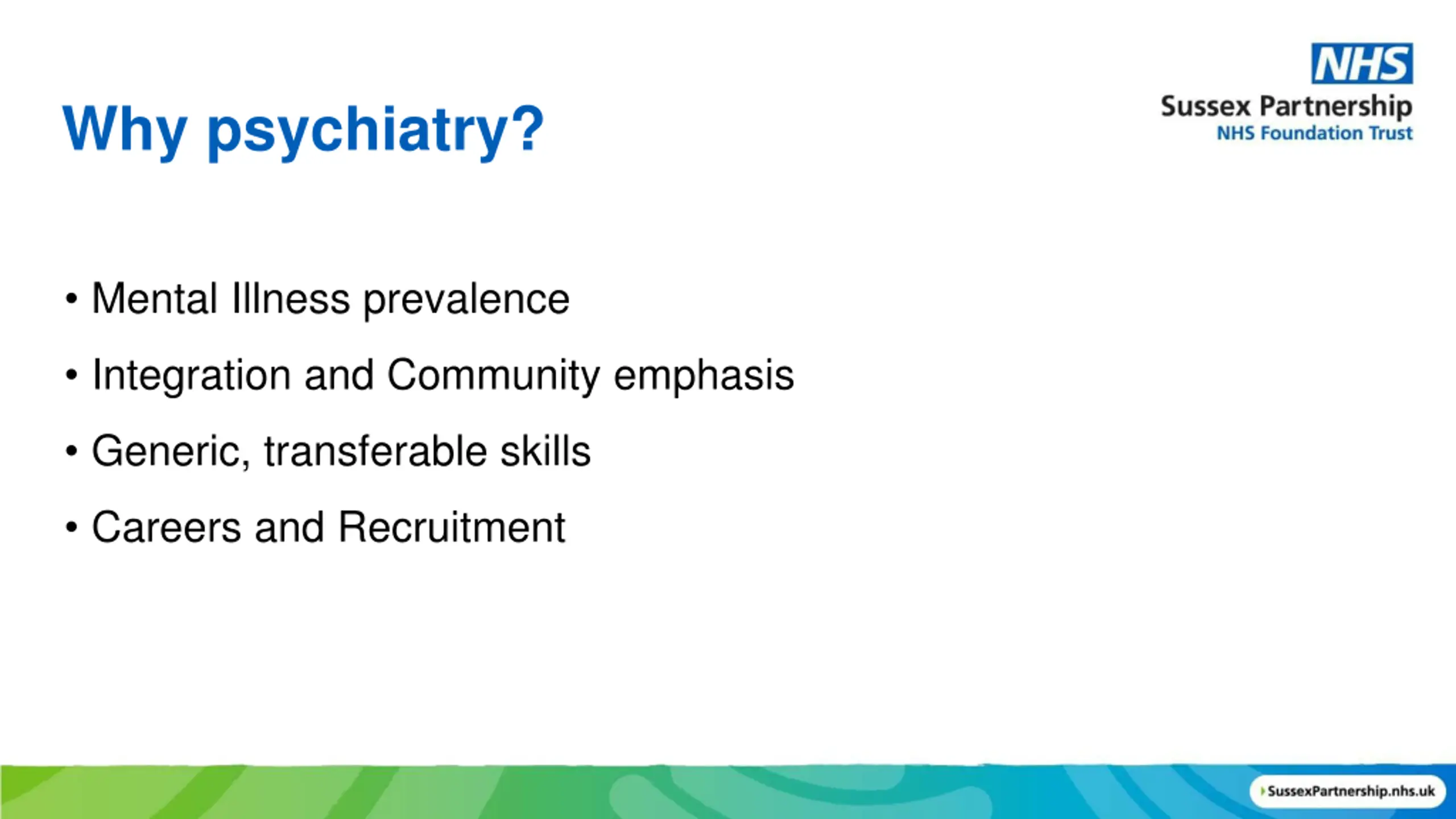 NHS
Sussex Partnership
NHS Foundation Trust

Why psychiatry?

• Mental Illness prevalence
• Integration and Community emphasis
• Generic, transferable skills
• Careers and Recruitment

SussexPartnership.nhs.uk